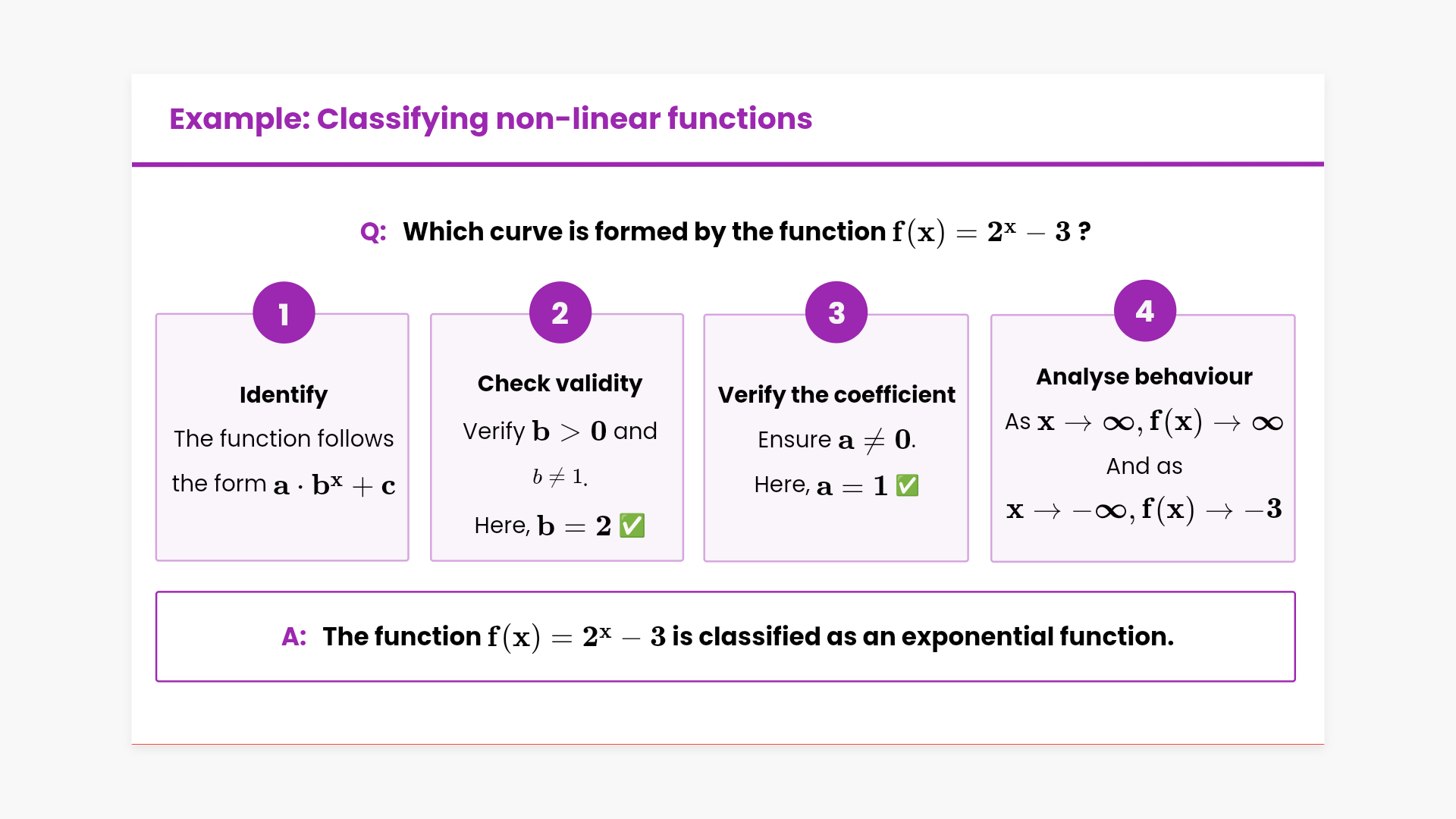 Example: Classifying non-linear functions

Q: Which curve is formed by the function $f(x) = 2^x - 3$ ?

1

Identify

The function follows the form $a \cdot b^x + c$

2

Check validity

Verify $b > 0$ and $b \neq 1$.

Here, $b = 2$ ✅

3

Verify the coefficient

Ensure $a \neq 0$.

Here, $a = 1$ ✅

4

Analyse behaviour

As $x \to \infty, f(x) \to \infty$

And as

$x \to -\infty, f(x) \to -3$

A: The function $f(x) = 2^x - 3$ is classified as an exponential function.